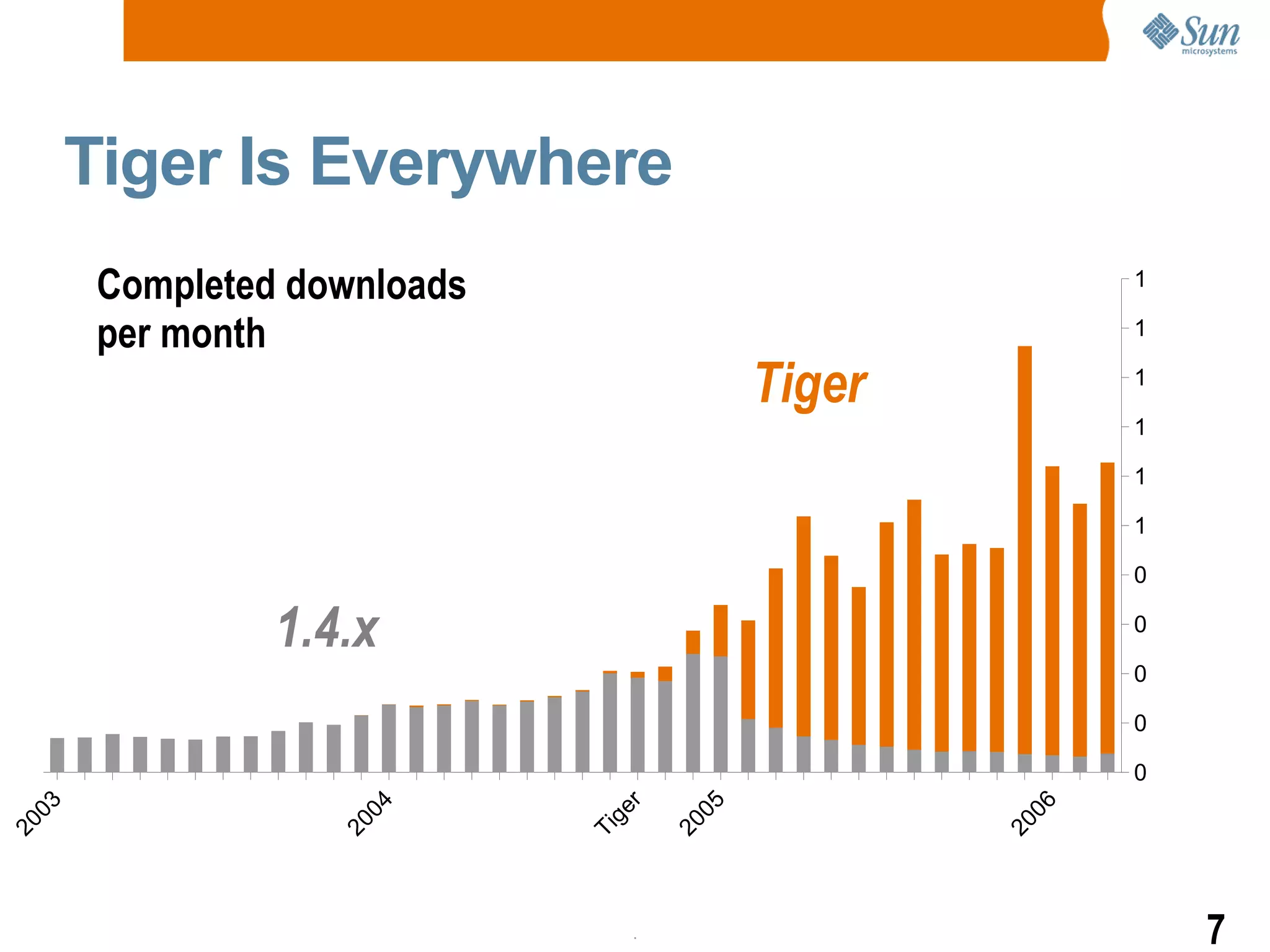 Sun microsystems

Tiger Is Everywhere

Completed downloads per month

Tiger

1.4.x

1
1
1
1
1
1
0
0
0
0
0

2003
2004
Tiger
2005
2006

7